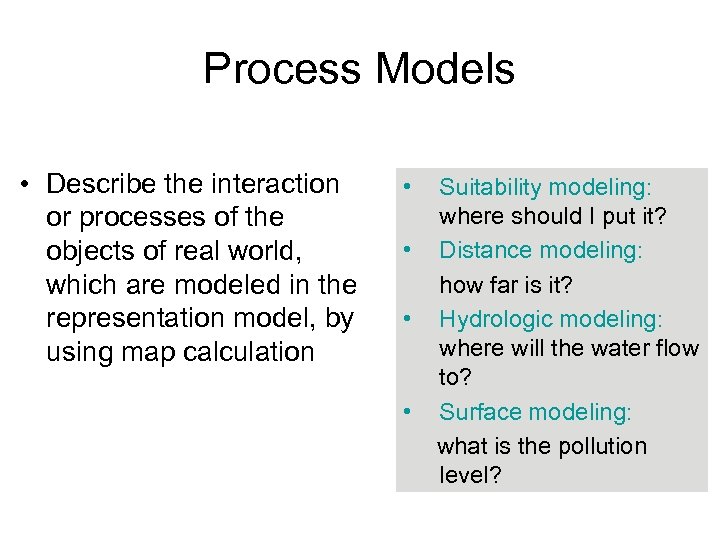 Process Models

• Describe the interaction or processes of the objects of real world, which are modeled in the representation model, by using map calculation

• Suitability modeling: where should I put it?
• Distance modeling: how far is it?
• Hydrologic modeling: where will the water flow to?
• Surface modeling: what is the pollution level?